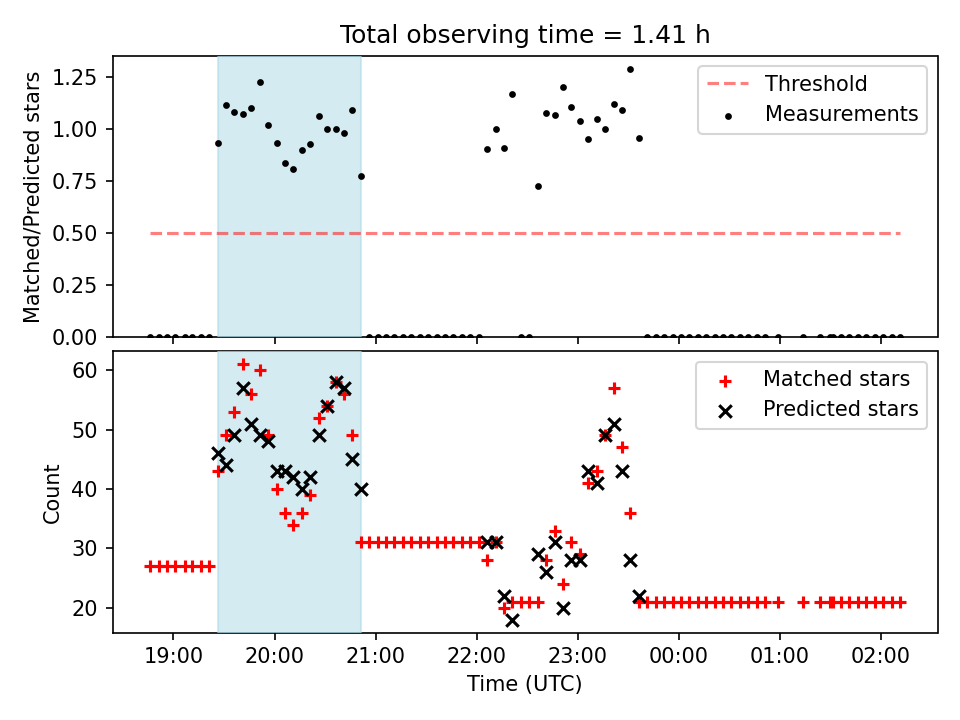 Total observing time = 1.41 h

Matched/Predicted stars

1.25
1.00
0.75
0.50
0.25
0.00

Threshold
Measurements

Count

60
50
40
30
20

Matched stars
Predicted stars

19:00
20:00
21:00
22:00
23:00
00:00
01:00
02:00

Time (UTC)